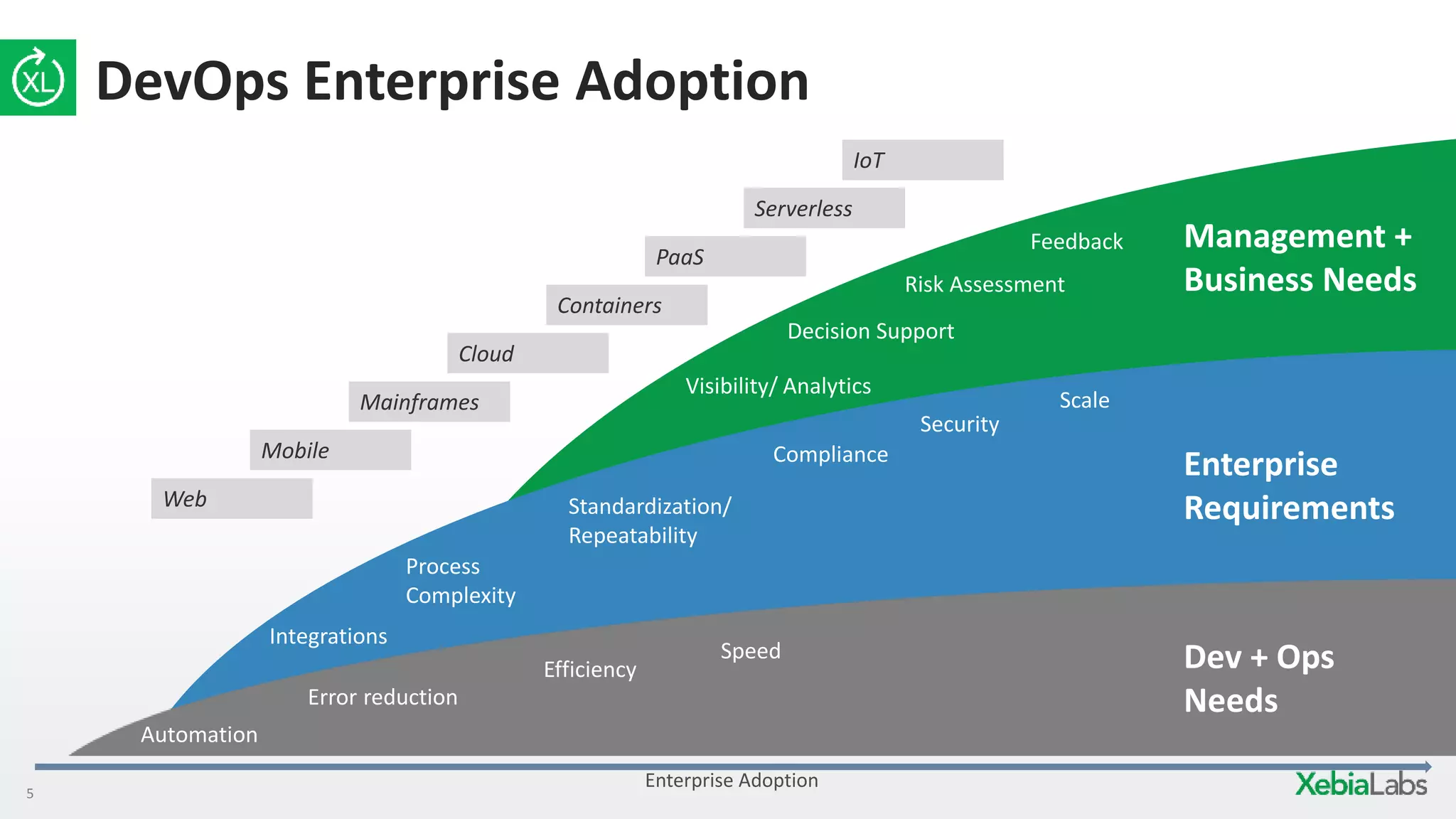 XL

DevOps Enterprise Adoption

IoT

Serverless

PaaS

Containers

Cloud

Mainframes

Mobile

Web

Feedback

Risk Assessment

Decision Support

Visibility/ Analytics

Management + Business Needs

Scale

Security

Compliance

Standardization/ Repeatability

Process Complexity

Integrations

Enterprise Requirements

Speed

Efficiency

Error reduction

Automation

Dev + Ops Needs

Enterprise Adoption

5

XebiaLabs